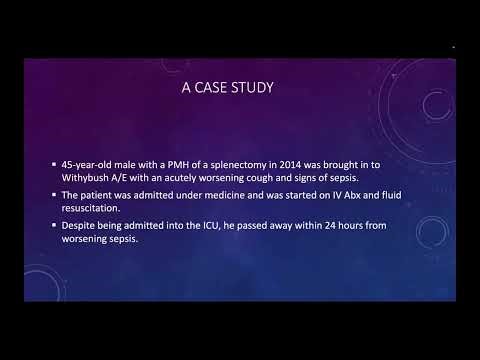 A CASE STUDY

▪ 45-year-old male with a PMH of a splenectomy in 2014 was brought in to Withybush A/E with an acutely worsening cough and signs of sepsis.

▪ The patient was admitted under medicine and was started on IV Abx and fluid resuscitation.

▪ Despite being admitted into the ICU, he passed away within 24 hours from worsening sepsis.